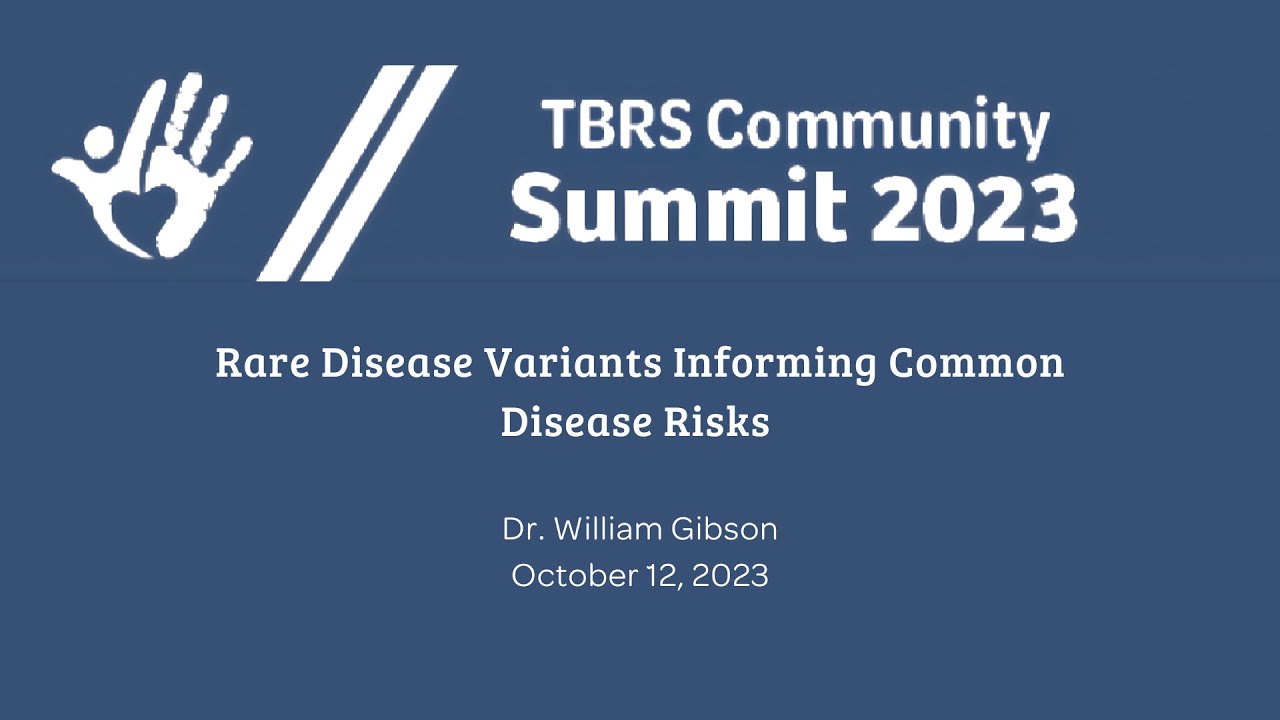 TBRS Community
Summit 2023

Rare Disease Variants Informing Common Disease Risks

Dr. William Gibson
October 12, 2023